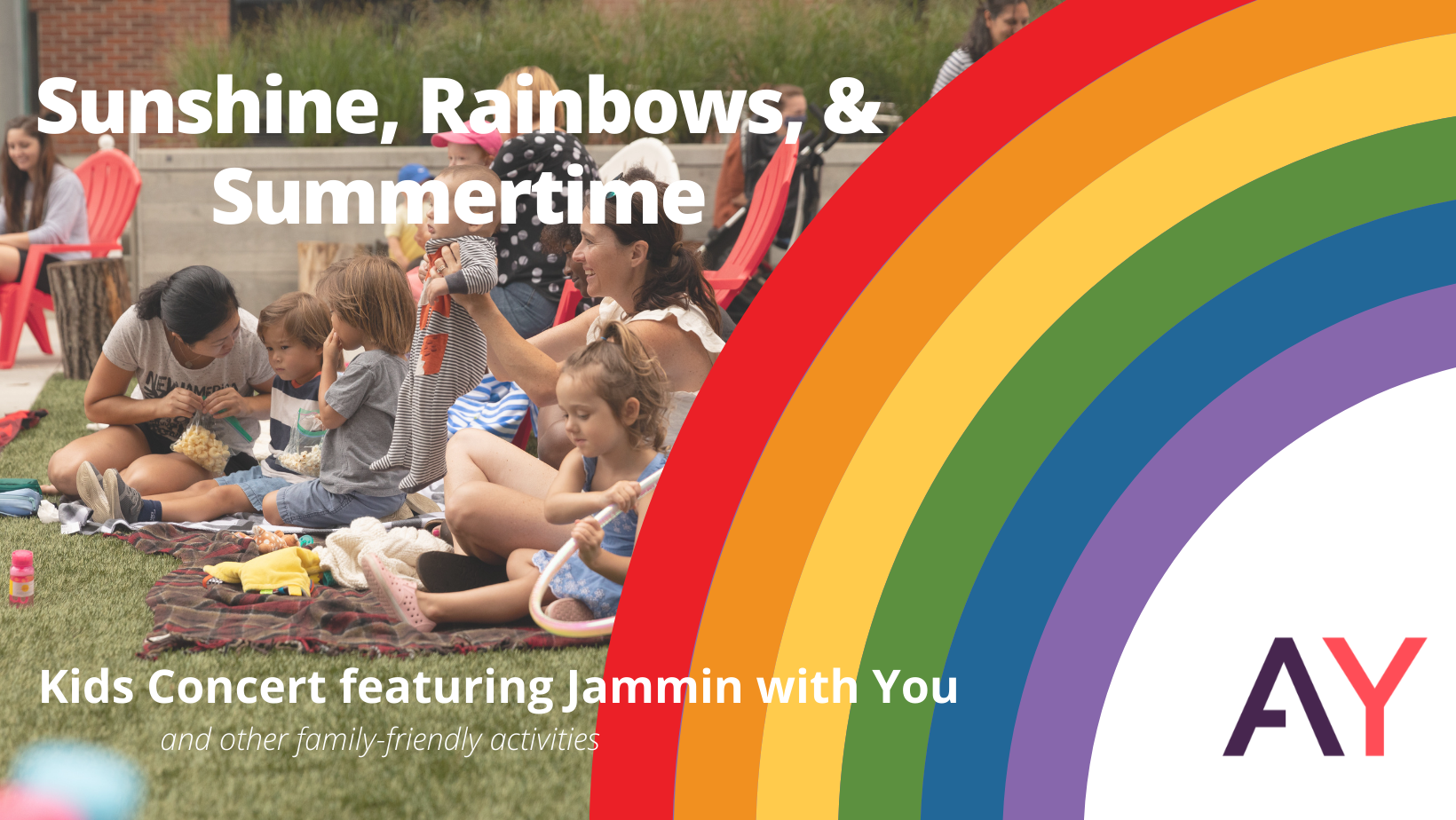 Sunshine, Rainbows, & Summertime

Kids Concert featuring Jammin with You

and other family-friendly activities

AY